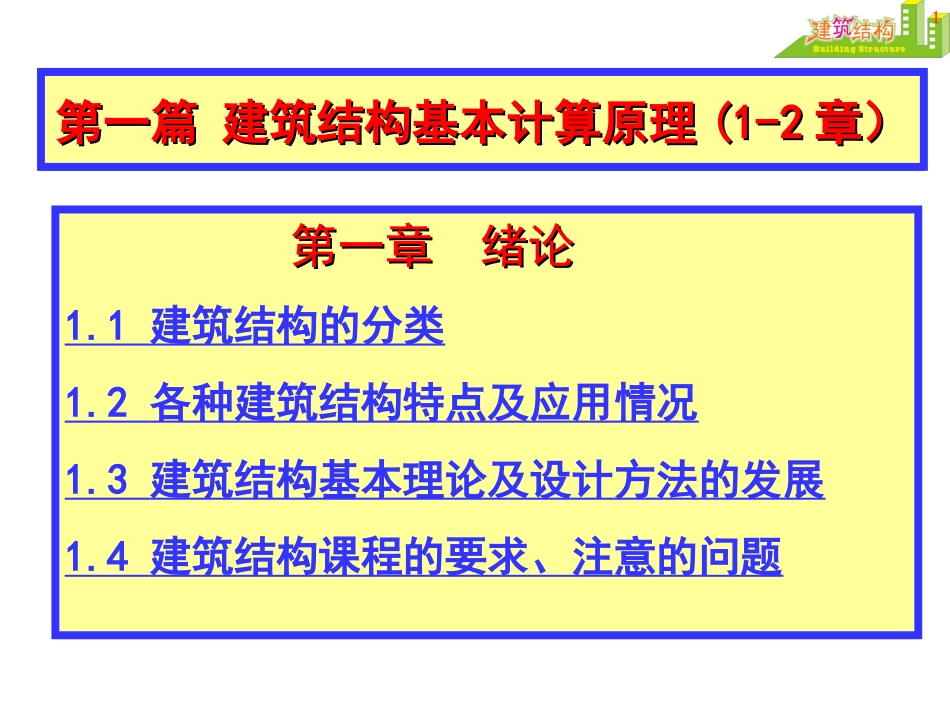 建筑结构
Building Structure
1

第一篇 建筑结构基本计算原理（1-2 章）

第一章 绪论

1.1 建筑结构的分类

1.2 各种建筑结构特点及应用情况

1.3 建筑结构基本理论及设计方法的发展

1.4 建筑结构课程的要求、注意的问题